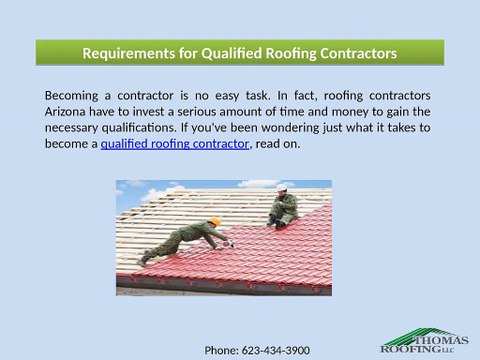 Requirements for Qualified Roofing Contractors

Becoming a contractor is no easy task. In fact, roofing contractors Arizona have to invest a serious amount of time and money to gain the necessary qualifications. If you've been wondering just what it takes to become a qualified roofing contractor, read on.

Phone: 623-434-3900

THOMAS ROOFING LLC